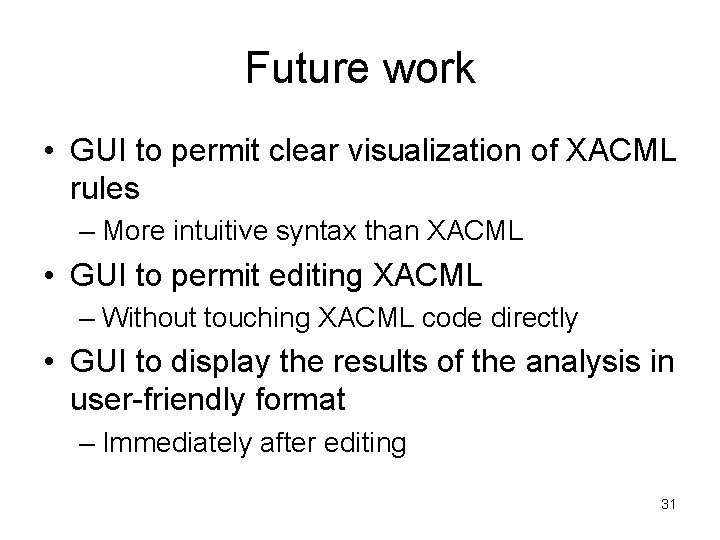 Future work

• GUI to permit clear visualization of XACML rules
  – More intuitive syntax than XACML
• GUI to permit editing XACML
  – Without touching XACML code directly
• GUI to display the results of the analysis in user-friendly format
  – Immediately after editing

31